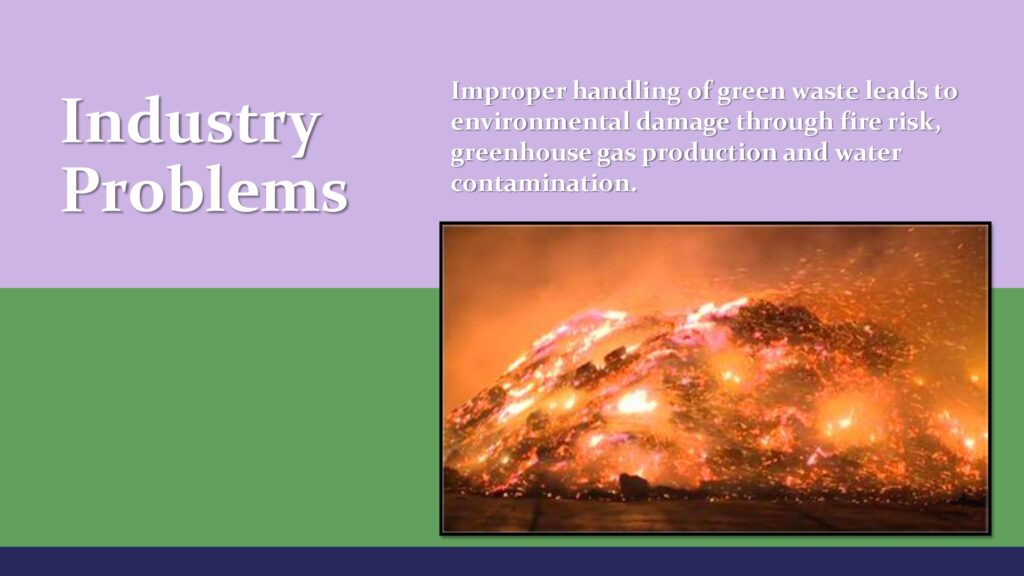 Industry Problems

Improper handling of green waste leads to environmental damage through fire risk, greenhouse gas production and water contamination.